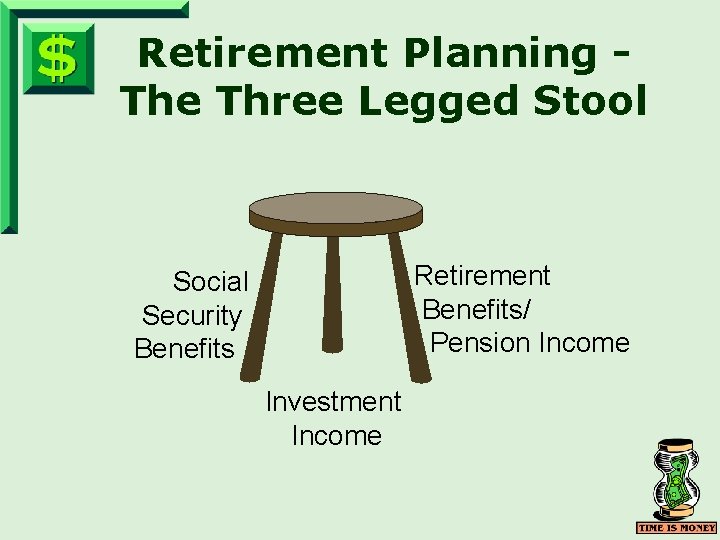 $

Retirement Planning - The Three Legged Stool

Social Security Benefits

Retirement Benefits/ Pension Income

Investment Income

TIME IS MONEY